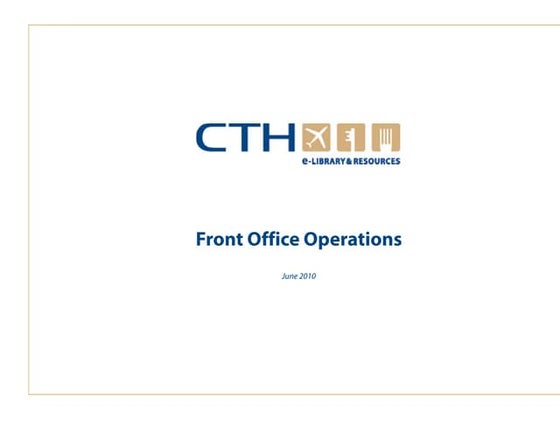 CTH
e-LIBRARY & RESOURCES

Front Office Operations

June 2010